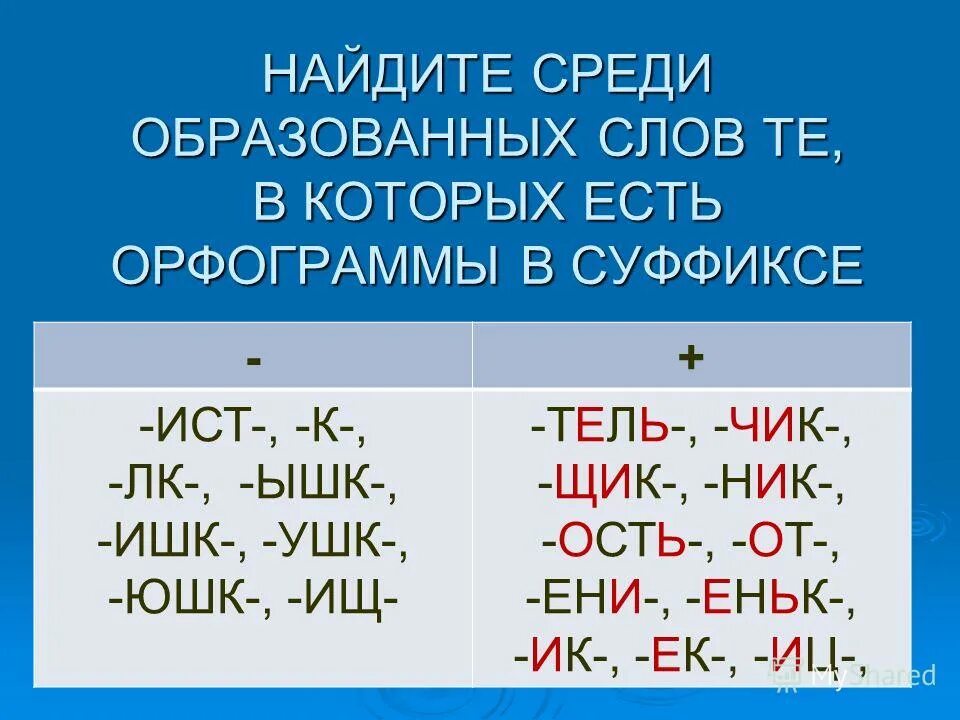 НАЙДИТЕ СРЕДИ ОБРАЗОВАННЫХ СЛОВ ТЕ, В КОТОРЫХ ЕСТЬ ОРФОГРАММЫ В СУФФИКСЕ

| - | + |
|---|---|
| -ИСТ-, -К-, -ЛК-, -ЫШК-, -ИШК-, -УШК-, -ЮШК-, -ИЩ- | -ТЕЛЬ-, -ЧИК-, -ЩИК-, -НИК-, -ОСТЬ-, -ОТ-, -ЕНИ-, -ЕНЬК-, -ИК-, -ЕК-, -ИЦ-, |

MyShared